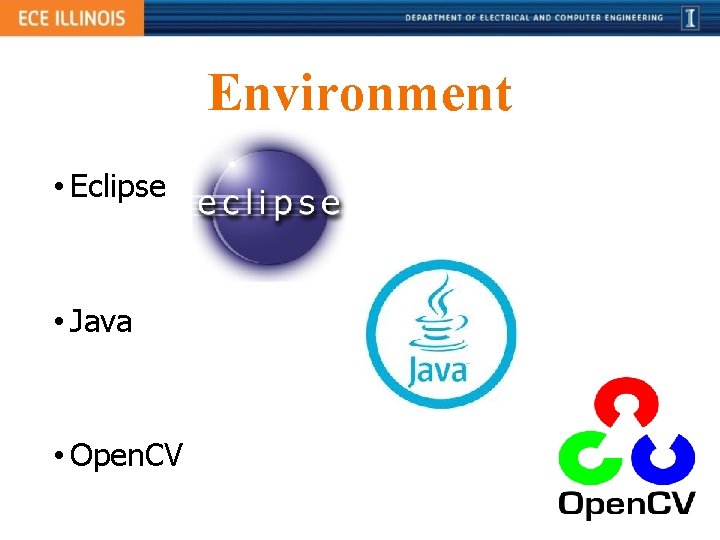 ECE ILLINOIS

DEPARTMENT OF ELECTRICAL AND COMPUTER ENGINEERING

I

Environment

• Eclipse

eclipse

• Java

Java

• OpenCV

OpenCV